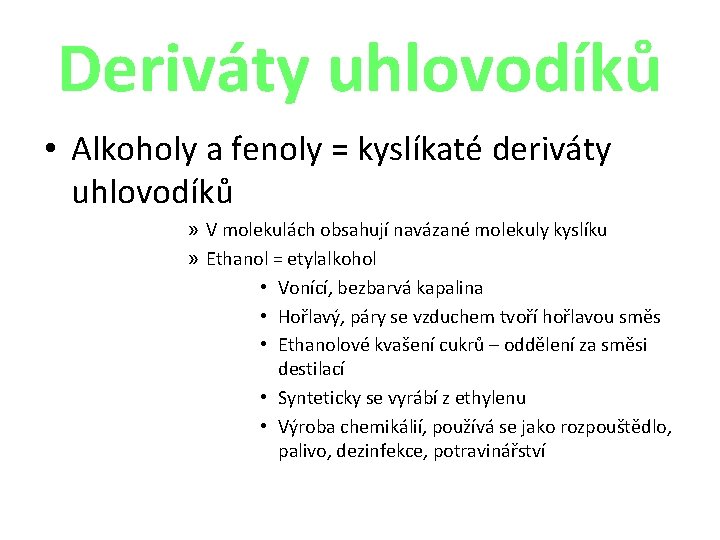 Deriváty uhlovodíků

• Alkoholy a fenoly = kyslíkaté deriváty uhlovodíků

» V molekulách obsahují navázané molekuly kyslíku

» Ethanol = etylalkohol

• Vonící, bezbarvá kapalina

• Hořlavý, páry se vzduchem tvoří hořlavou směs

• Ethanolové kvašení cukrů – oddělení za směsi destilací

• Synteticky se vyrábí z ethylenu

• Výroba chemikálií, používá se jako rozpouštědlo, palivo, dezinfekce, potravinářství